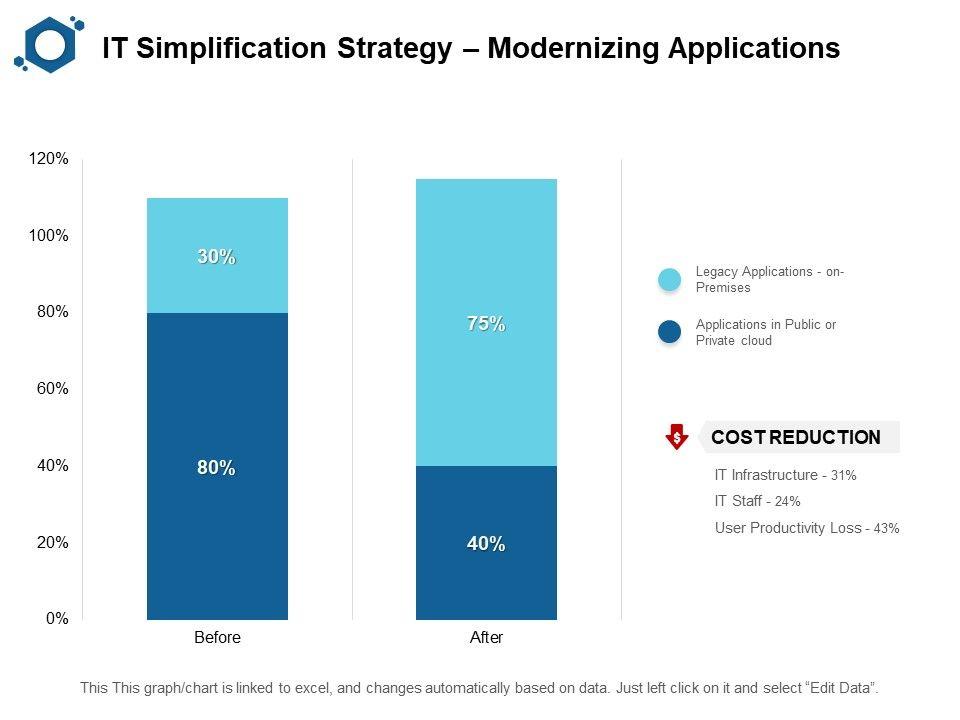 IT Simplification Strategy – Modernizing Applications

120%
100%
80%
60%
40%
20%
0%

30%
80%
75%
40%

Before
After

Legacy Applications - on-Premises

Applications in Public or Private cloud

$

COST REDUCTION

IT Infrastructure - 31%
IT Staff - 24%
User Productivity Loss - 43%

This This graph/chart is linked to excel, and changes automatically based on data. Just left click on it and select “Edit Data”.